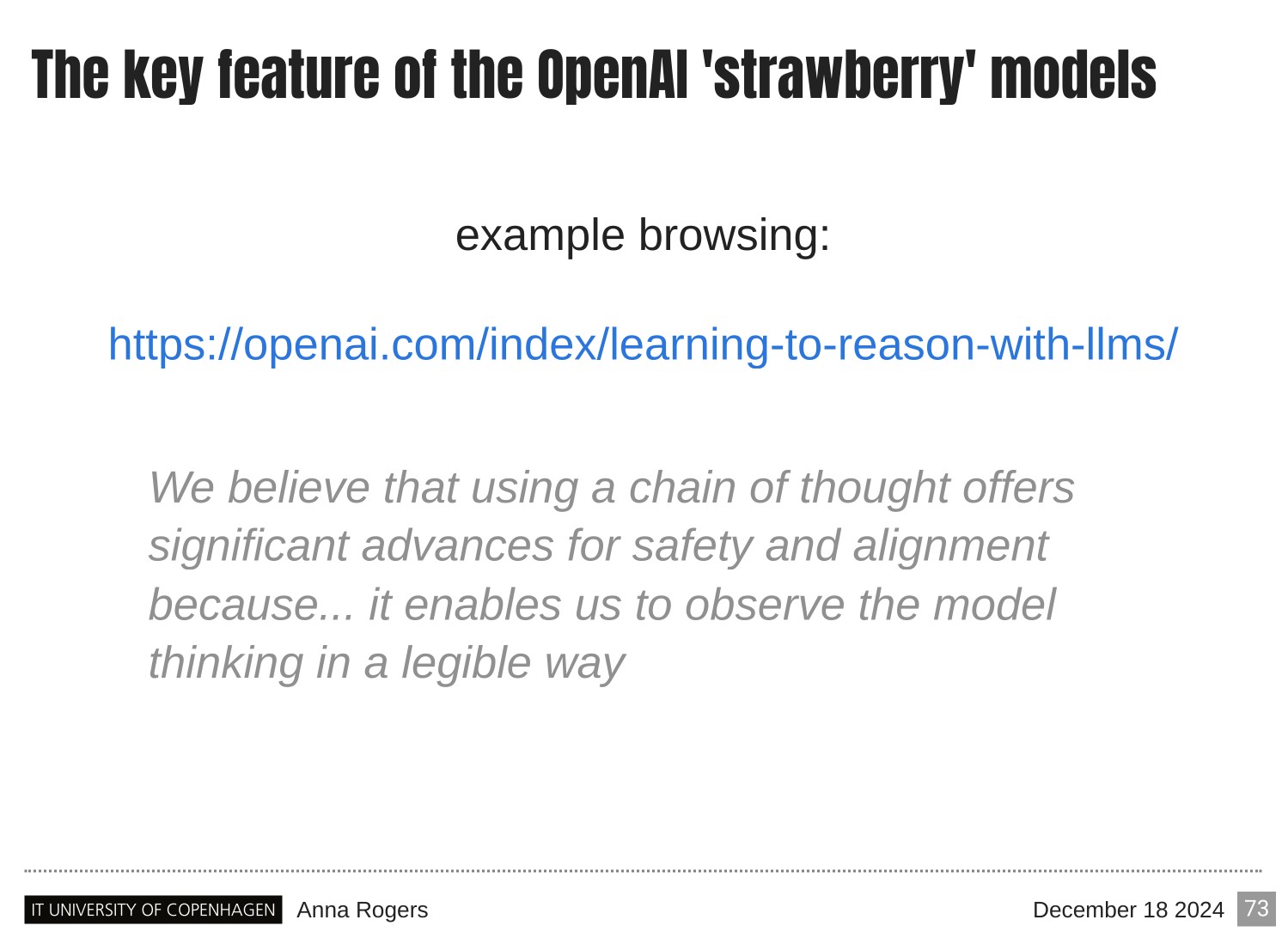 The key feature of the OpenAI 'strawberry' models

example browsing:

https://openai.com/index/learning-to-reason-with-llms/

We believe that using a chain of thought offers significant advances for safety and alignment because... it enables us to observe the model thinking in a legible way

IT UNIVERSITY OF COPENHAGEN Anna Rogers December 18 2024 73